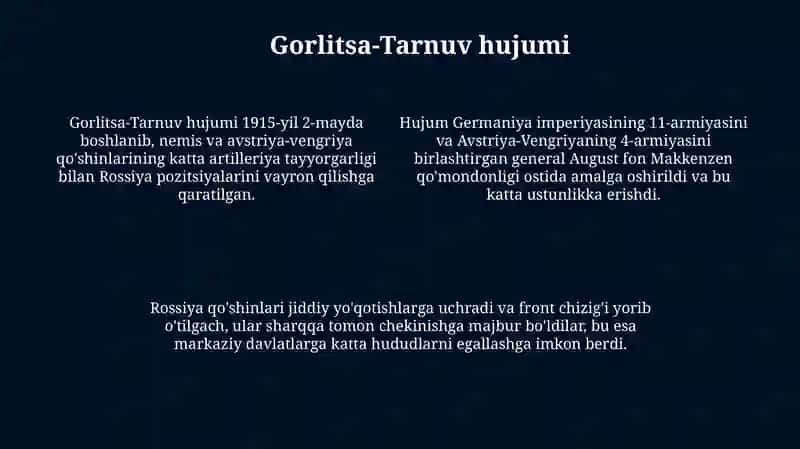 Gorlitsa-Tarnuv hujumi

Gorlitsa-Tarnuv hujumi 1915-yil 2-mayda boshlanib, nemis va avstriya-vengriya qo'shinlarining katta artilleriya tayyorgarligi bilan Rossiya pozitsiyalarini vayron qilishga qaratilgan.

Hujum Germaniya imperiyasining 11-armiyasini va Avstriya-Vengriyaning 4-armiyasini birlashtirgan general August fon Makkenzen qo'mondonligi ostida amalga oshirildi va bu katta ustunlikka erishdi.

Rossiya qo'shinlari jiddiy yo'qotishlarga uchradi va front chizig'i yorib o'tilgach, ular sharqqa tomon chekinishga majbur bo'ldilar, bu esa markaziy davlatlarga katta hududlarni egallashga imkon berdi.